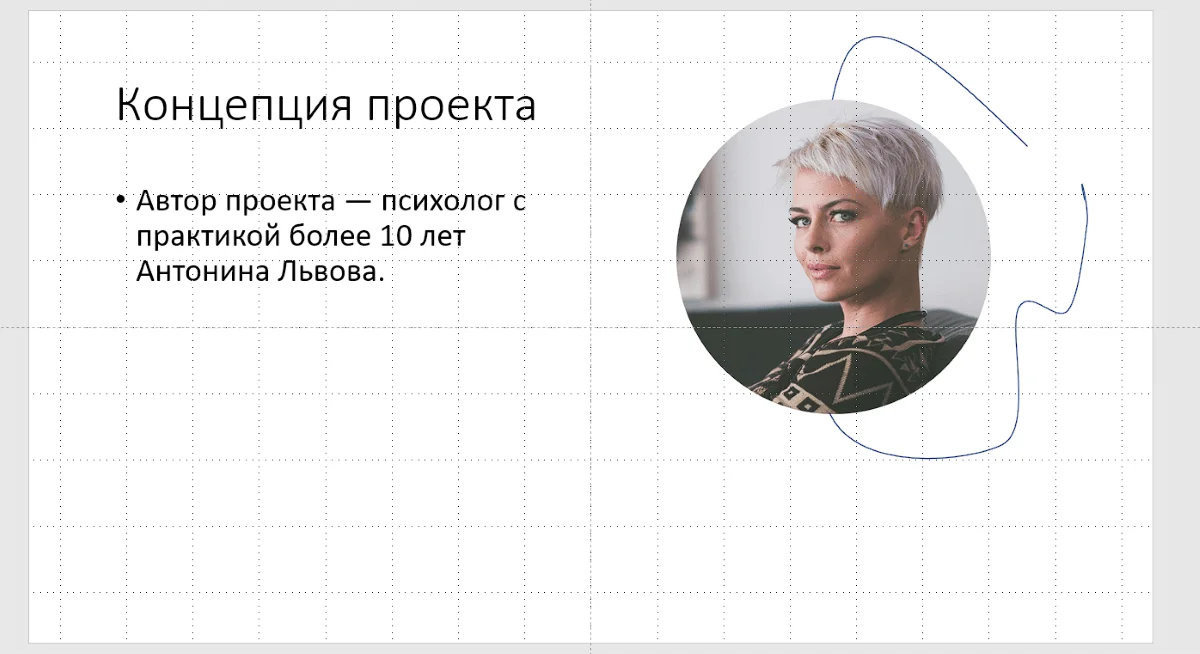 Концепция проекта

• Автор проекта — психолог с практикой более 10 лет Антонина Львова.